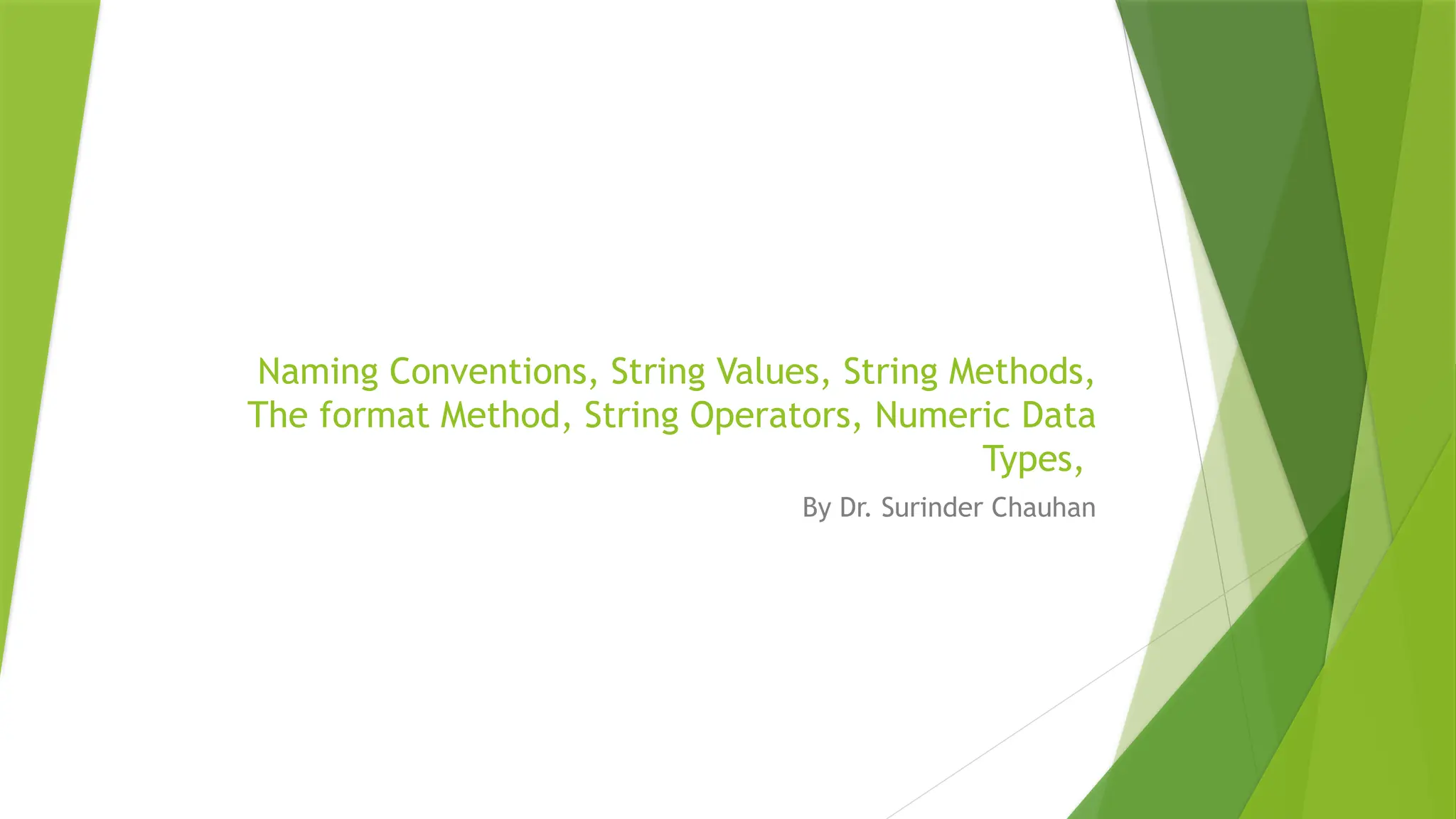 Naming Conventions, String Values, String Methods, The format Method, String Operators, Numeric Data Types,

By Dr. Surinder Chauhan